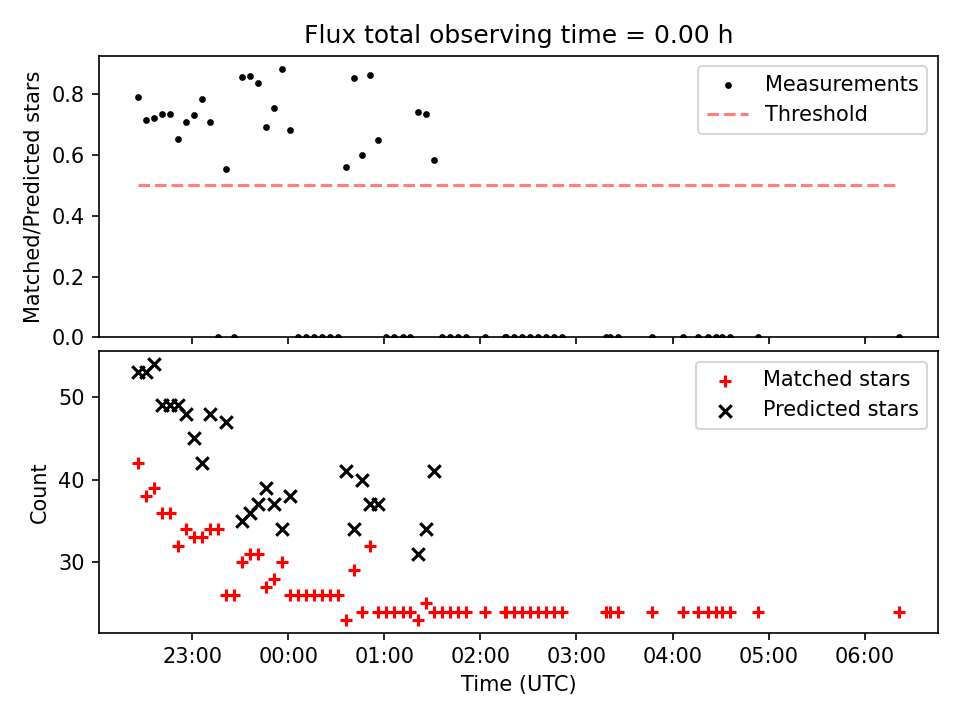 Flux total observing time = 0.00 h

Matched/Predicted stars

0.8
0.6
0.4
0.2
0.0

Measurements
Threshold

Count

50
40
30

Matched stars
Predicted stars

23:00
00:00
01:00
02:00
03:00
04:00
05:00
06:00

Time (UTC)